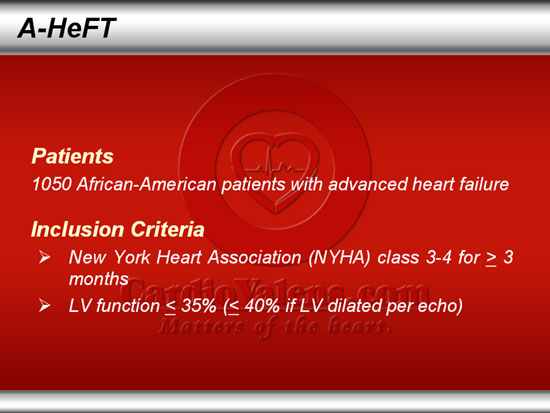 A-HeFT

Patients
1050 African-American patients with advanced heart failure

Inclusion Criteria
➢ New York Heart Association (NYHA) class 3-4 for $\geq$ 3 months
➢ LV function $\leq$ 35% ($\leq$ 40% if LV dilated per echo)

CardioValens.com
Matters of the heart.